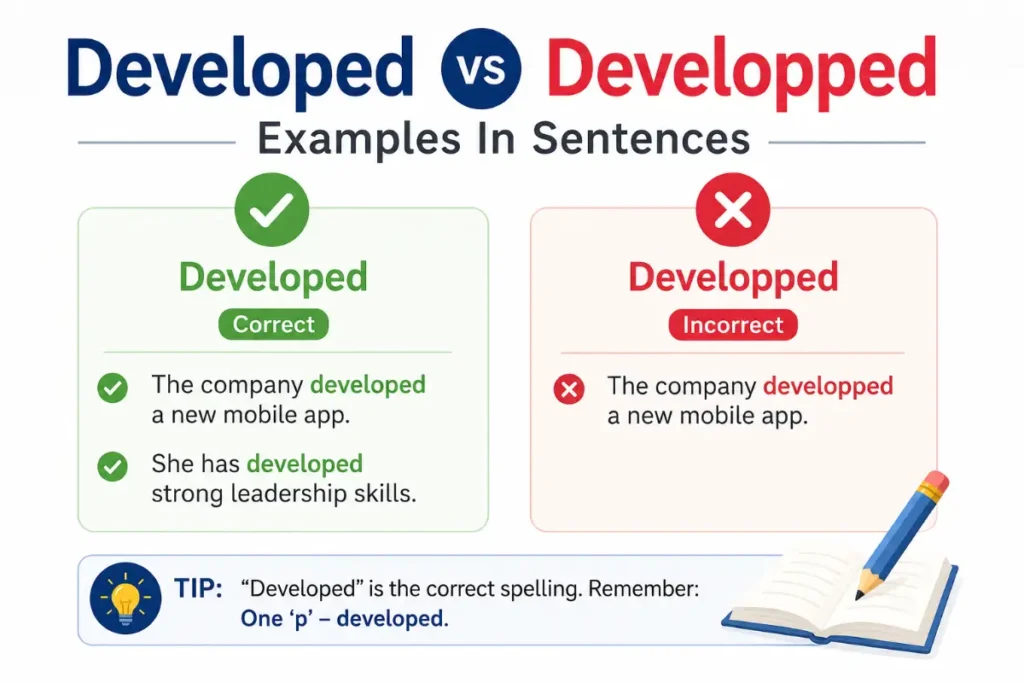 Developed vs Developped

Examples In Sentences

Developed

Correct

The company developed a new mobile app.

She has developed strong leadership skills.

Developped

Incorrect

The company developped a new mobile app.

TIP: "Developed" is the correct spelling. Remember: One 'p' – developed.